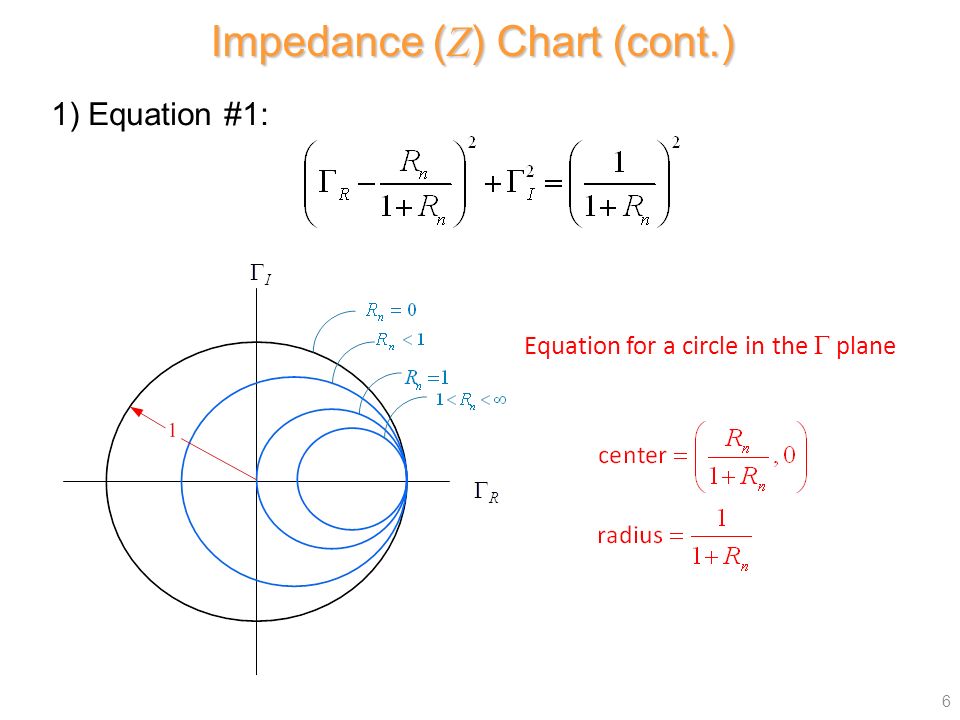 Impedance ($Z$) Chart (cont.)

1) Equation #1:

$\left(\Gamma_R - \frac{R_n}{1+R_n}\right)^2 + \Gamma_I^2 = \left(\frac{1}{1+R_n}\right)^2$

$\Gamma_I$

$R_n = 0$

$R_n < 1$

$R_n = 1$

$1 < R_n < \infty$

1

$\Gamma_R$

Equation for a circle in the $\Gamma$ plane

center $= \left(\frac{R_n}{1+R_n}, 0\right)$

radius $= \frac{1}{1+R_n}$

6